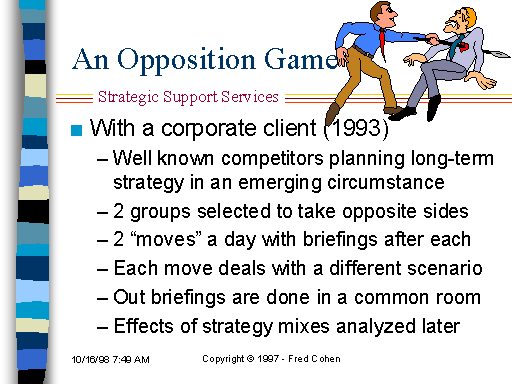 An Opposition Game

Strategic Support Services

■ With a corporate client (1993)

– Well known competitors planning long-term strategy in an emerging circumstance

– 2 groups selected to take opposite sides

– 2 “moves” a day with briefings after each

– Each move deals with a different scenario

– Out briefings are done in a common room

– Effects of strategy mixes analyzed later

10/16/98 7:49 AM

Copyright © 1997 - Fred Cohen